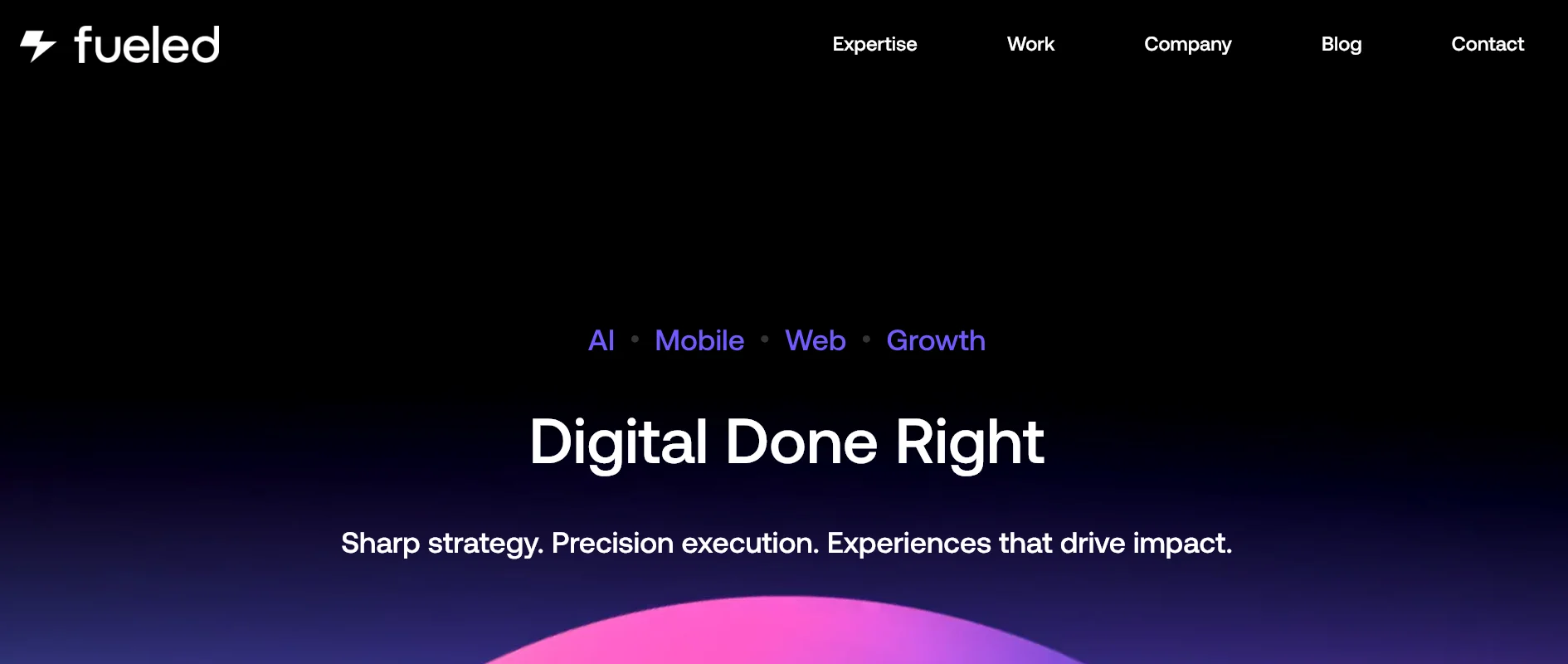 fueled

Expertise Work Company Blog Contact

AI • Mobile • Web • Growth

Digital Done Right

Sharp strategy. Precision execution. Experiences that drive impact.